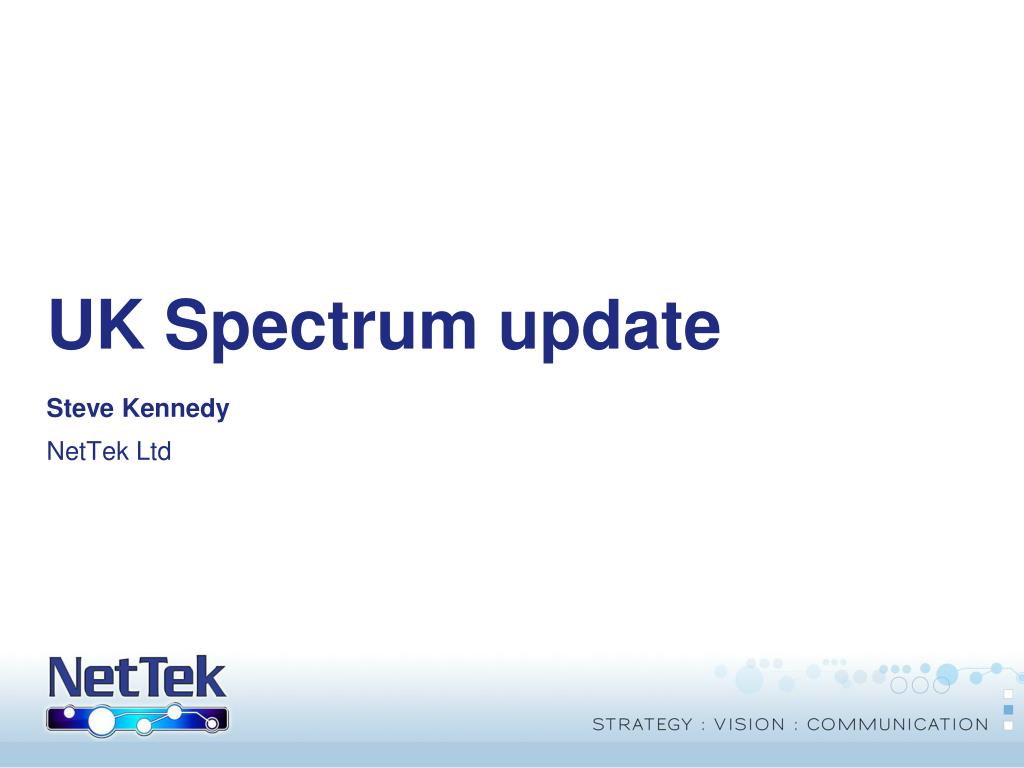 UK Spectrum update

Steve Kennedy

NetTek Ltd

NetTek

STRATEGY : VISION : COMMUNICATION